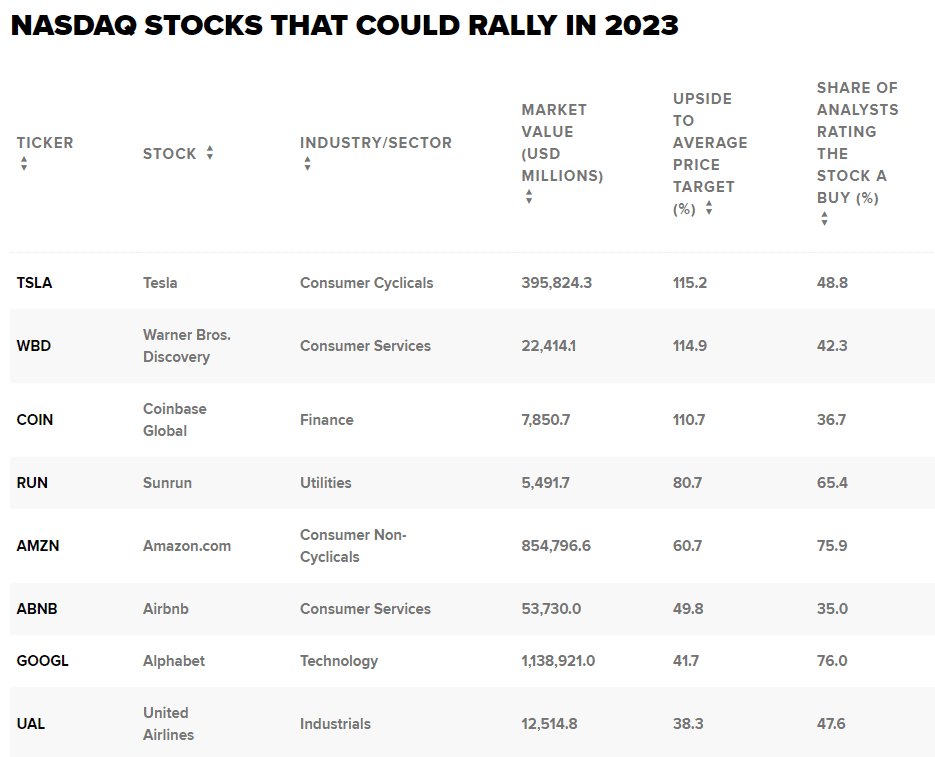 NASDAQ STOCKS THAT COULD RALLY IN 2023

| TICKER | STOCK | INDUSTRY/SECTOR | MARKET VALUE (USD MILLIONS) | UPSIDE TO AVERAGE PRICE TARGET (%) | SHARE OF ANALYSTS RATING THE STOCK A BUY (%) |
|---|---|---|---|---|---|
| TSLA | Tesla | Consumer Cyclicals | 395,824.3 | 115.2 | 48.8 |
| WBD | Warner Bros. Discovery | Consumer Services | 22,414.1 | 114.9 | 42.3 |
| COIN | Coinbase Global | Finance | 7,850.7 | 110.7 | 36.7 |
| RUN | Sunrun | Utilities | 5,491.7 | 80.7 | 65.4 |
| AMZN | Amazon.com | Consumer Non-Cyclicals | 854,796.6 | 60.7 | 75.9 |
| ABNB | Airbnb | Consumer Services | 53,730.0 | 49.8 | 35.0 |
| GOOGL | Alphabet | Technology | 1,138,921.0 | 41.7 | 76.0 |
| UAL | United Airlines | Industrials | 12,514.8 | 38.3 | 47.6 |